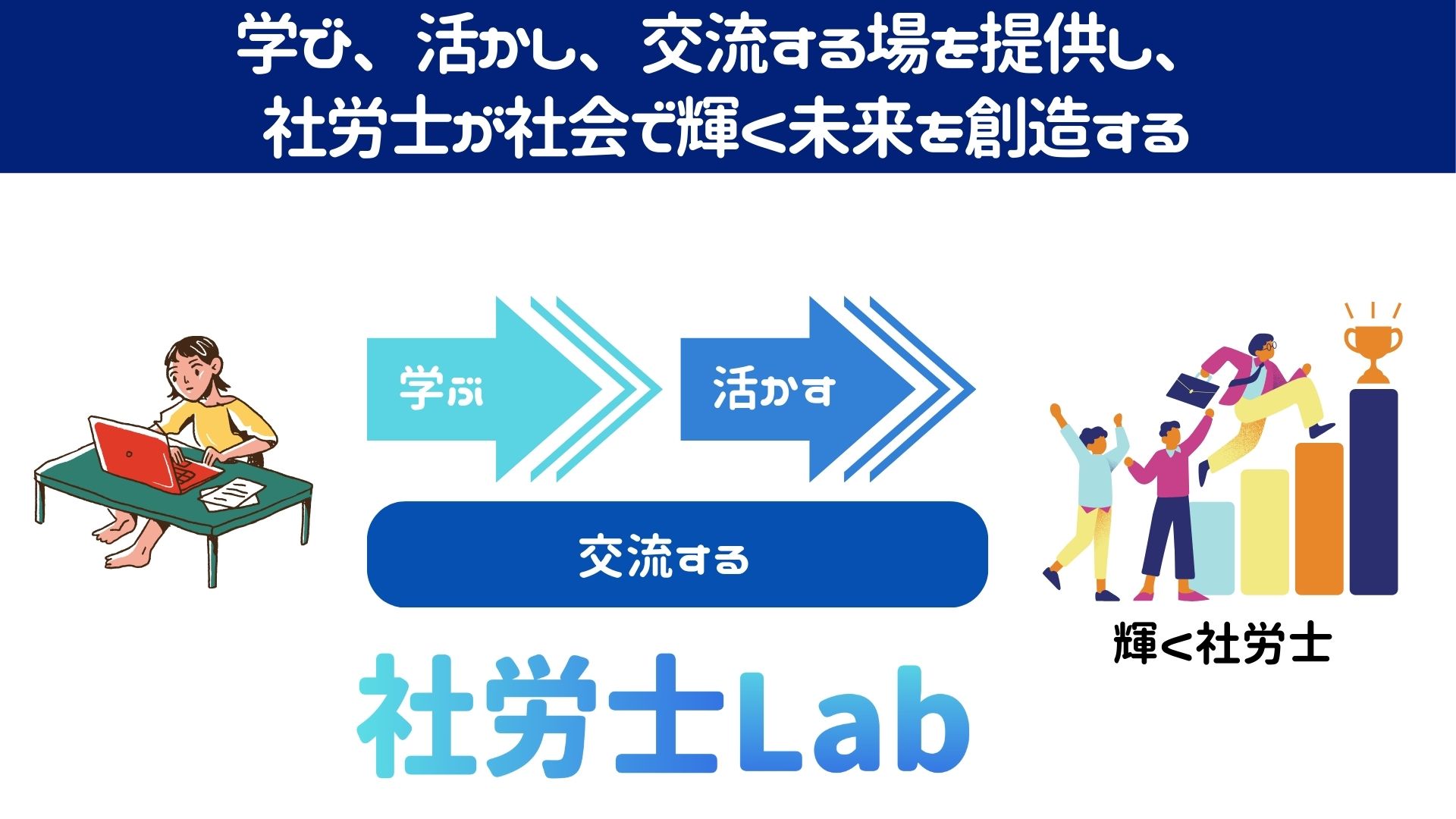 学び、活かし、交流する場を提供し、
社労士が社会で輝く未来を創造する

学ぶ

活かす

交流する

輝く社労士

社労士Lab